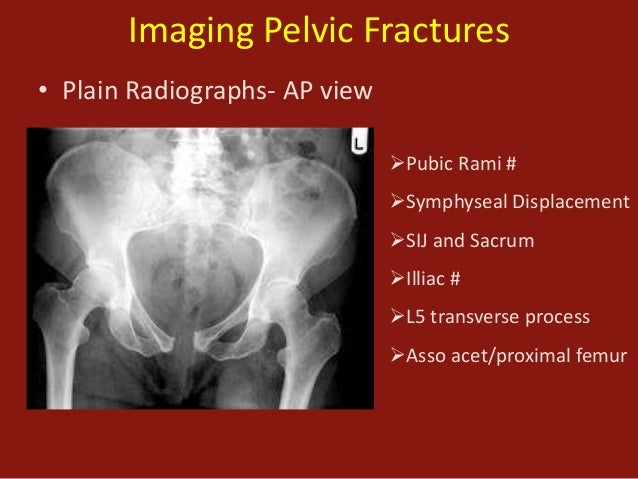 Imaging Pelvic Fractures

• Plain Radiographs- AP view

L

➢Pubic Rami #

➢Symphyseal Displacement

➢SIJ and Sacrum

➢Illiac #

➢L5 transverse process

➢Asso acet/proximal femur